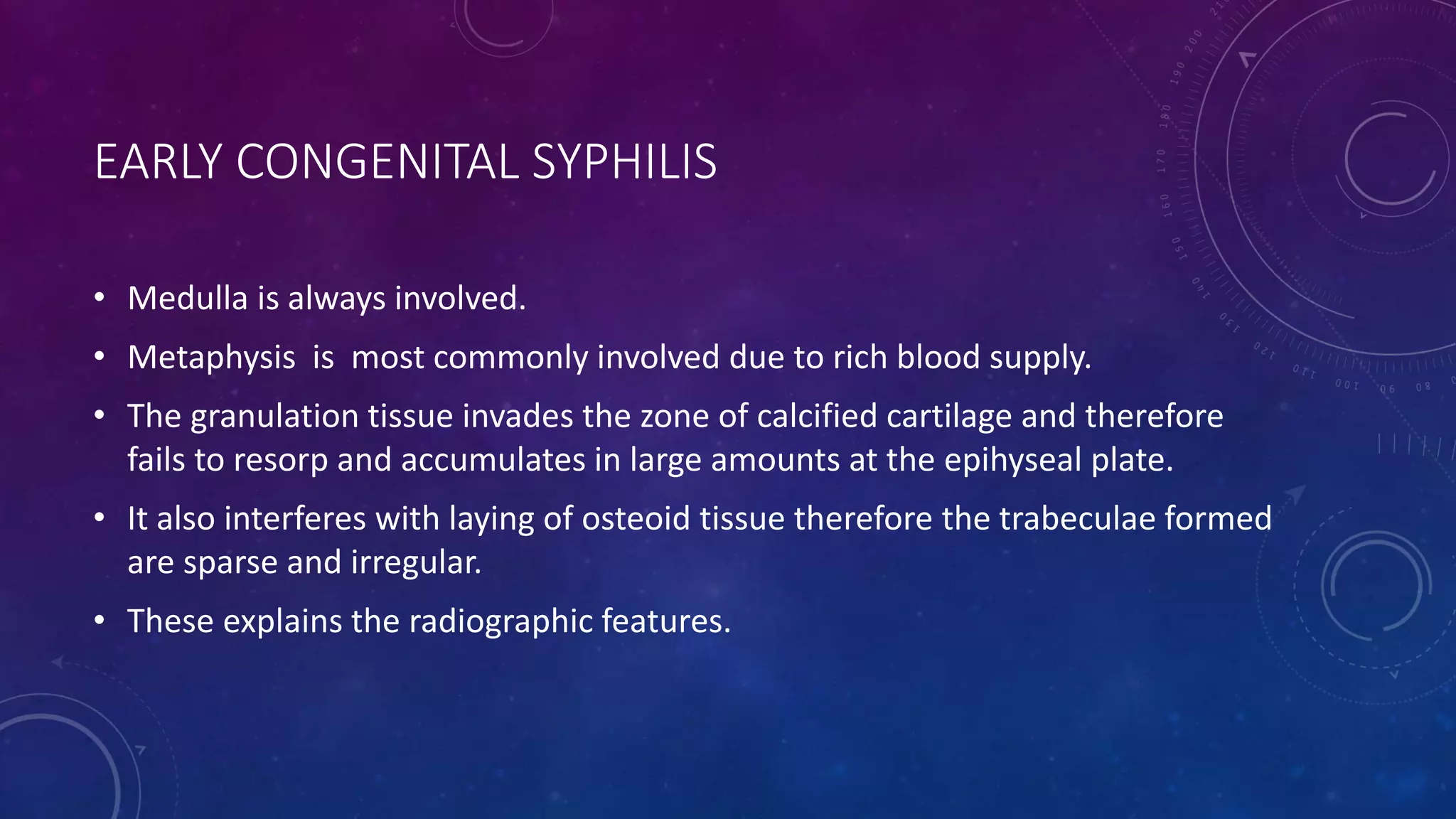 EARLY CONGENITAL SYPHILIS

• Medulla is always involved.

• Metaphysis is most commonly involved due to rich blood supply.

• The granulation tissue invades the zone of calcified cartilage and therefore fails to resorp and accumulates in large amounts at the epihyseal plate.

• It also interferes with laying of osteoid tissue therefore the trabeculae formed are sparse and irregular.

• These explains the radiographic features.